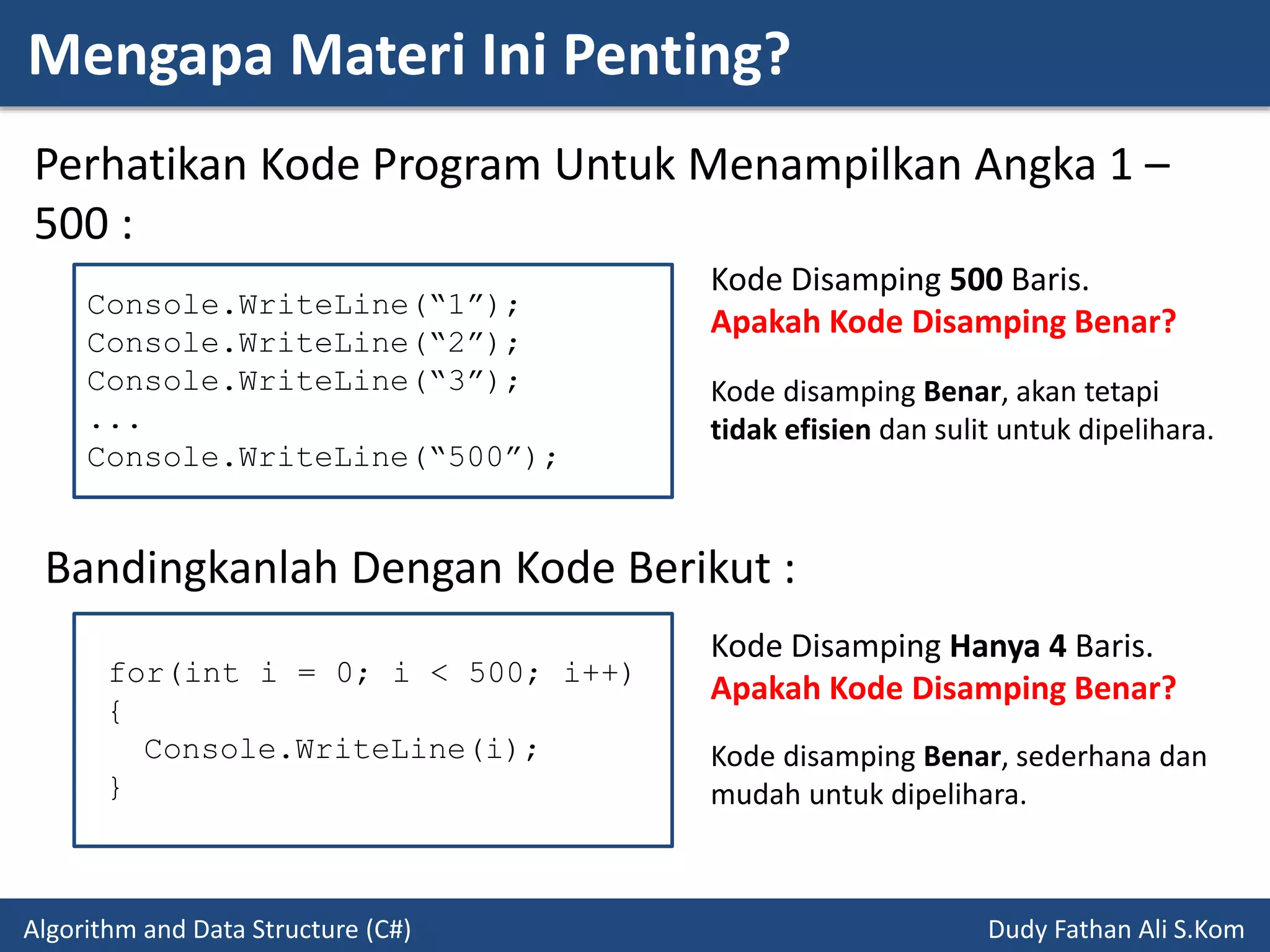 Mengapa Materi Ini Penting?

Perhatikan Kode Program Untuk Menampilkan Angka 1 – 500 :

Console.WriteLine(“1”);
Console.WriteLine(“2”);
Console.WriteLine(“3”);
...
Console.WriteLine(“500”);

Kode Disamping 500 Baris.
Apakah Kode Disamping Benar?

Kode disamping Benar, akan tetapi tidak efisien dan sulit untuk dipelihara.

Bandingkanlah Dengan Kode Berikut :

for(int i = 0; i < 500; i++)
{
Console.WriteLine(i);
}

Kode Disamping Hanya 4 Baris.
Apakah Kode Disamping Benar?

Kode disamping Benar, sederhana dan mudah untuk dipelihara.

Algorithm and Data Structure (C#)

Dudy Fathan Ali S.Kom